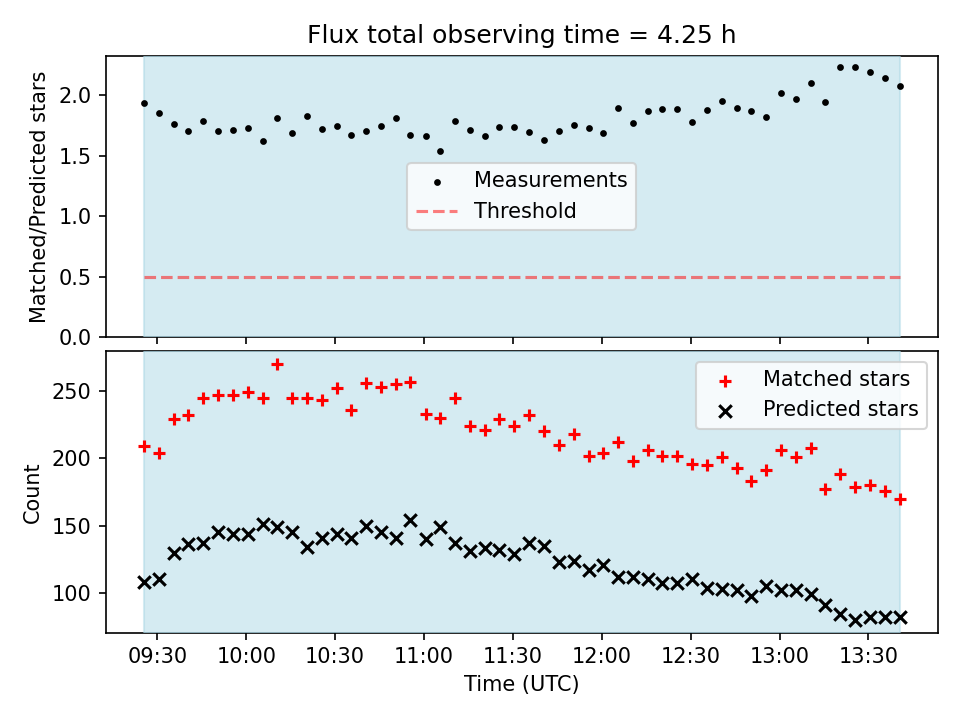 Flux total observing time = 4.25 h

Matched/Predicted stars

2.0
1.5
1.0
0.5
0.0

Measurements
Threshold

Count

250
200
150
100

Matched stars
Predicted stars

09:30 10:00 10:30 11:00 11:30 12:00 12:30 13:00 13:30
Time (UTC)